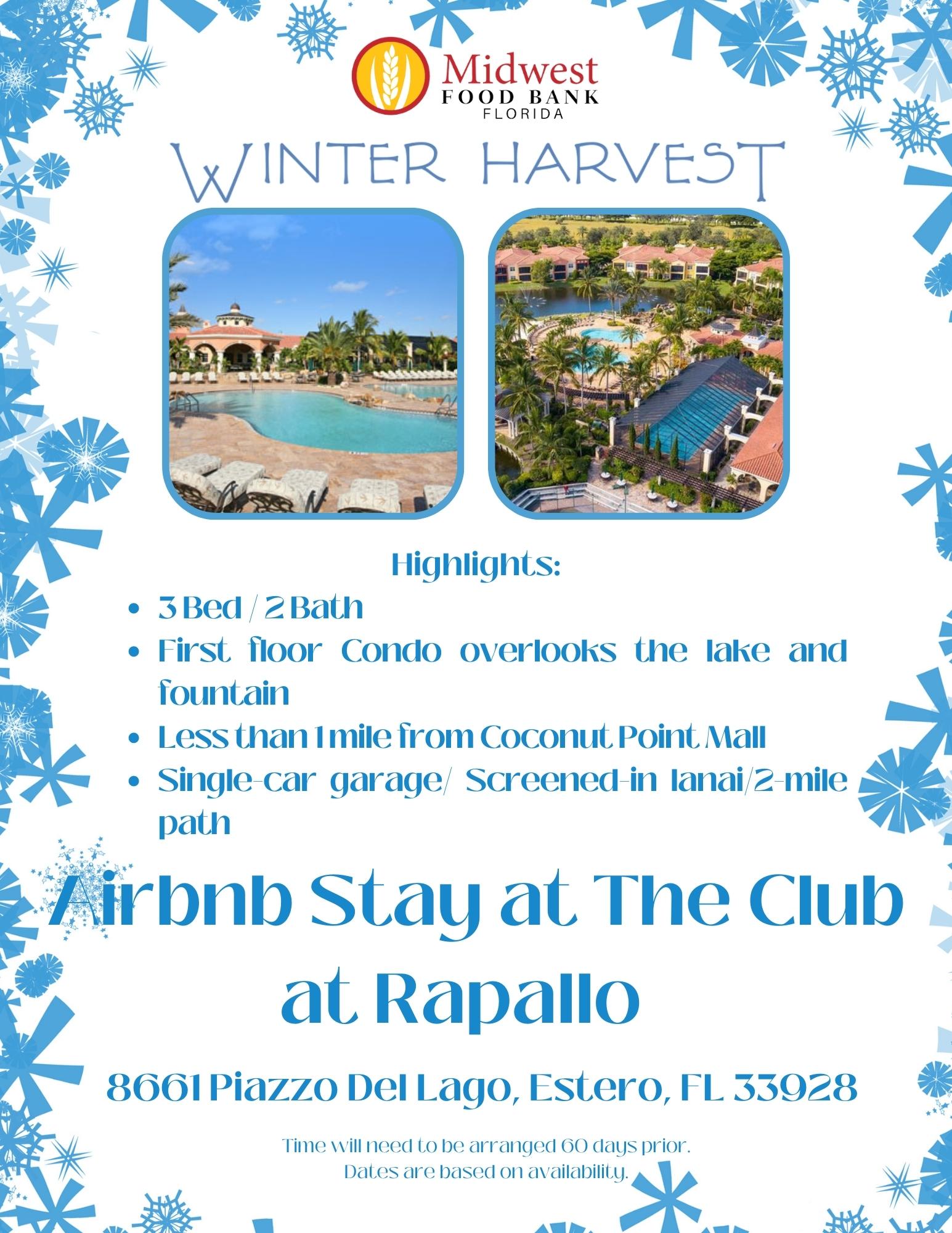 Midwest
FOOD BANK
FLORIDA

WINTER HARVEST

Highlights:

- 3 Bed / 2 Bath
- First floor Condo overlooks the lake and fountain
- Less than 1 mile from Coconut Point Mall
- Single-car garage/ Screened-in lanai/2-mile path

Airbnb Stay at The Club at Rapallo

8661 Piazzo Del Lago, Estero, FL 33928

Time will need to be arranged 60 days prior.
Dates are based on availability.